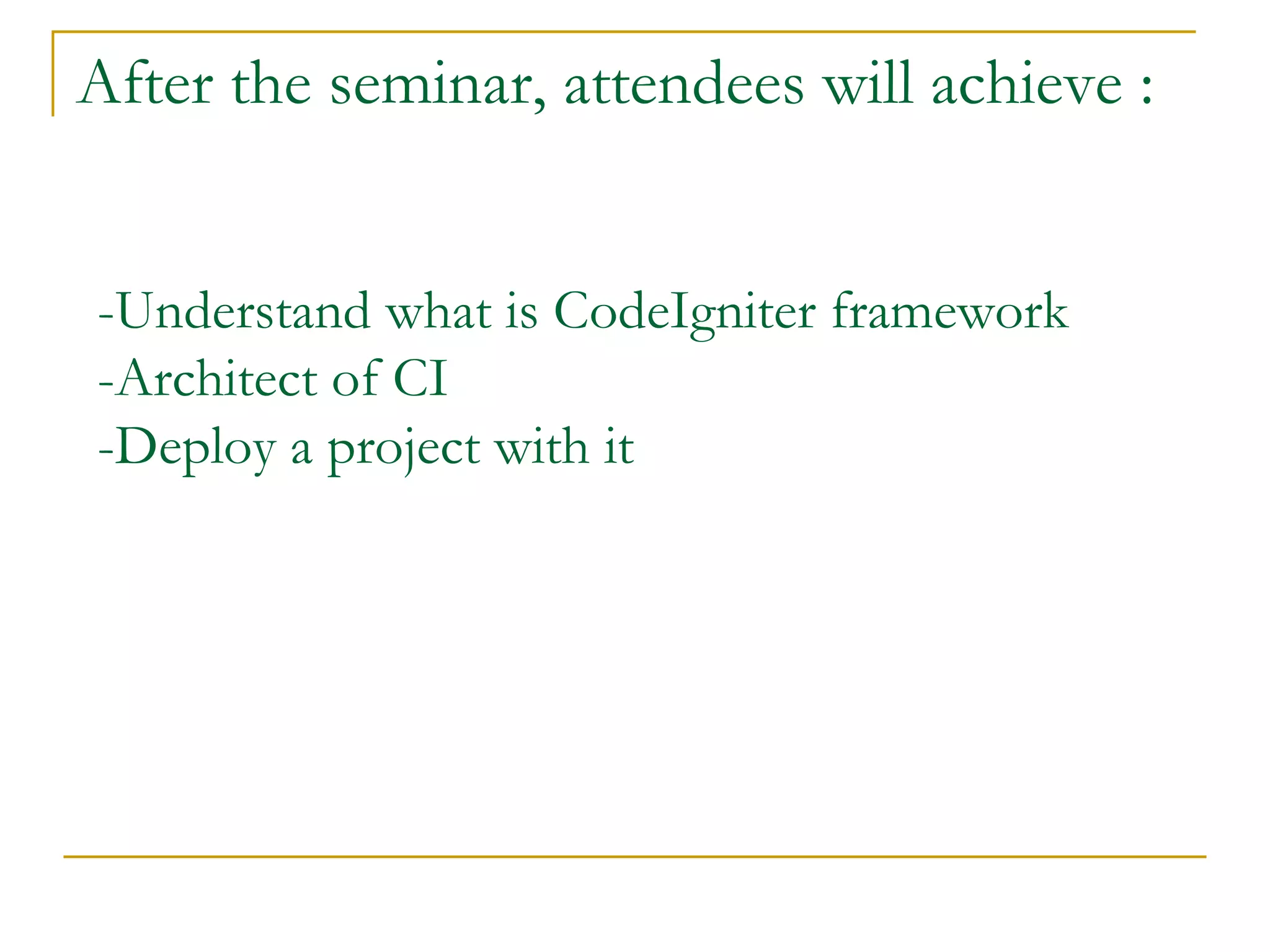 After the seminar, attendees will achieve :

-Understand what is CodeIgniter framework
-Architect of CI
-Deploy a project with it